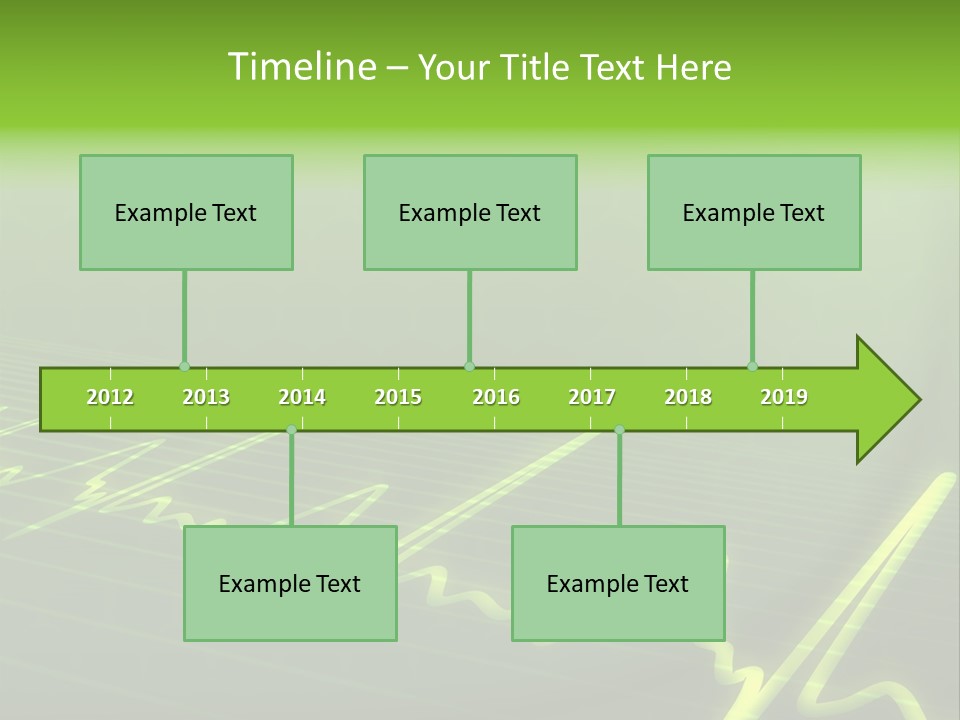 Timeline – Your Title Text Here

Example Text

Example Text

Example Text

2012 2013 2014 2015 2016 2017 2018 2019

Example Text

Example Text